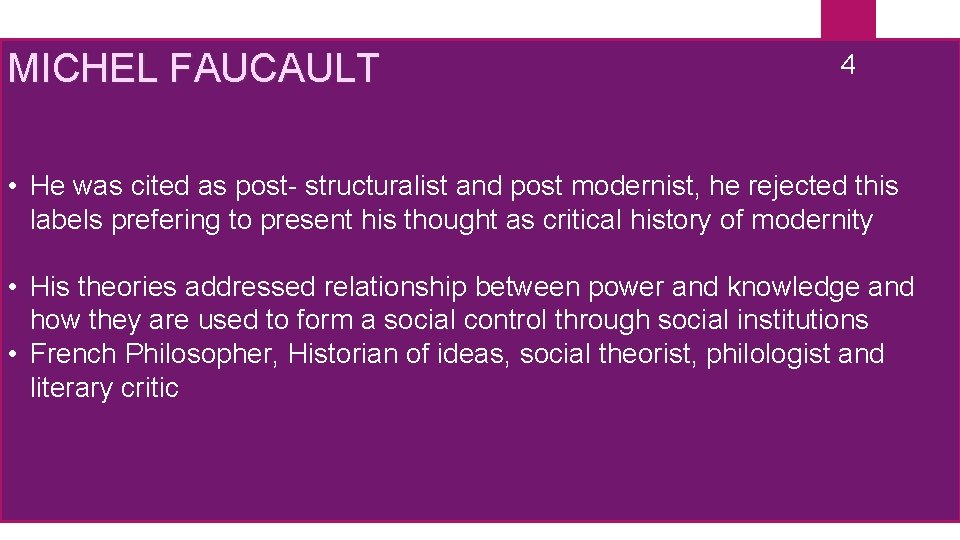 MICHEL FAUCAULT

4

• He was cited as post- structuralist and post modernist, he rejected this labels prefering to present his thought as critical history of modernity

• His theories addressed relationship between power and knowledge and how they are used to form a social control through social institutions
• French Philosopher, Historian of ideas, social theorist, philologist and literary critic